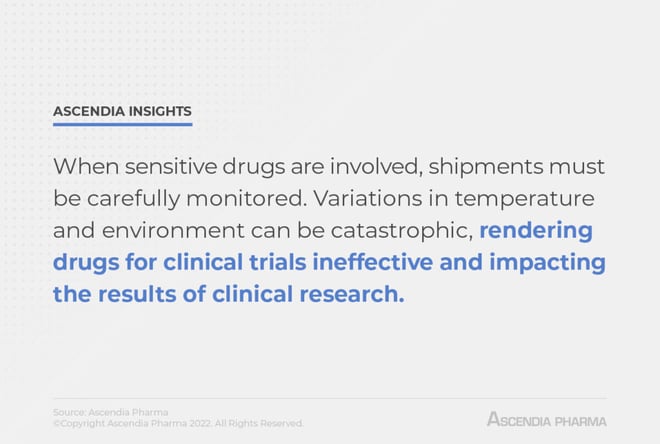 ASCENDIA INSIGHTS

When sensitive drugs are involved, shipments must be carefully monitored. Variations in temperature and environment can be catastrophic, rendering drugs for clinical trials ineffective and impacting the results of clinical research.

Source: Ascendia Pharma
©Copyright Ascendia Pharma 2022. All Rights Reserved.

ASCENDIA PHARMA